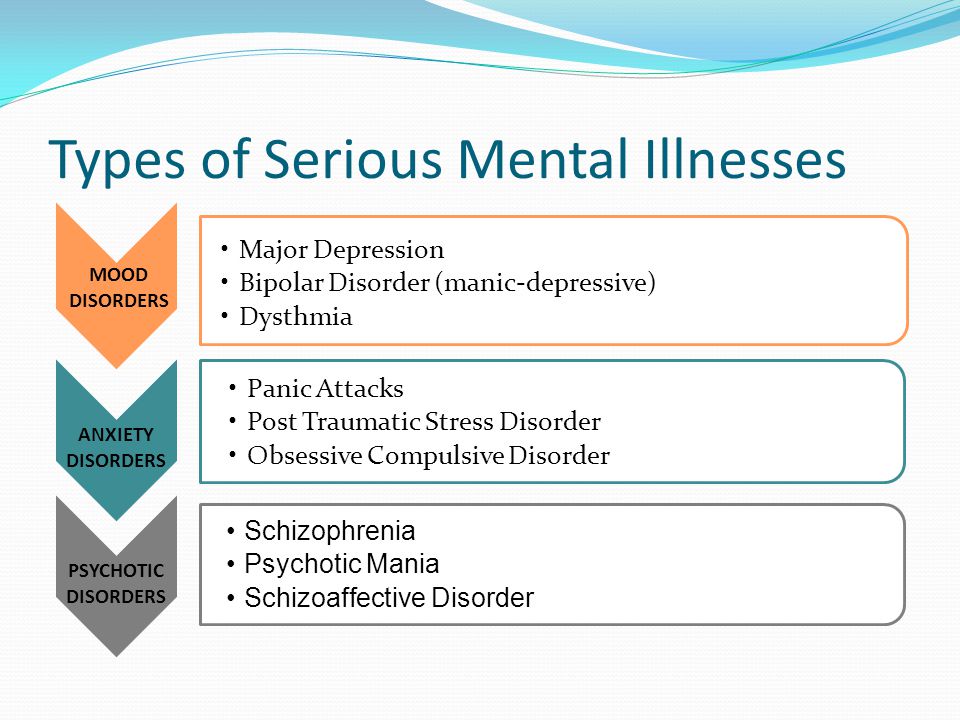 Types of Serious Mental Illnesses

MOOD DISORDERS

• Major Depression
• Bipolar Disorder (manic-depressive)
• Dysthmia

ANXIETY DISORDERS

• Panic Attacks
• Post Traumatic Stress Disorder
• Obsessive Compulsive Disorder

PSYCHOTIC DISORDERS

• Schizophrenia
• Psychotic Mania
• Schizoaffective Disorder